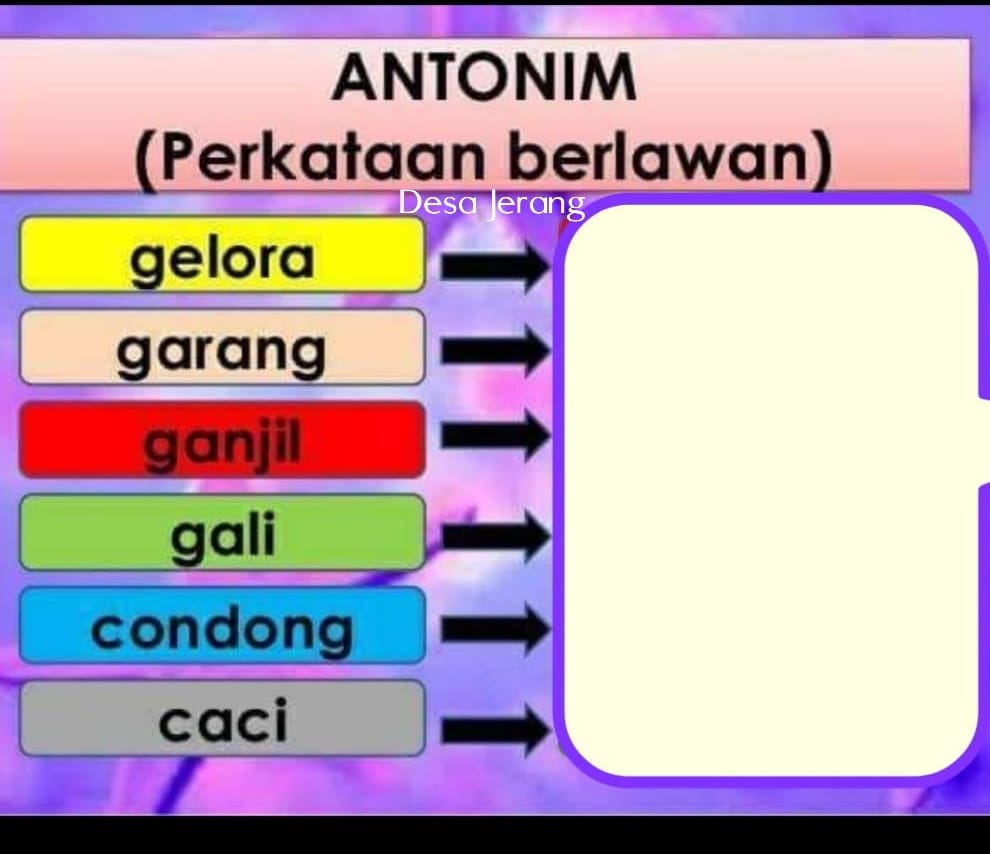 ANTONIM
(Perkataan berlawan)

Desa Jerang

gelora
garang
ganjil
gali
condong
caci